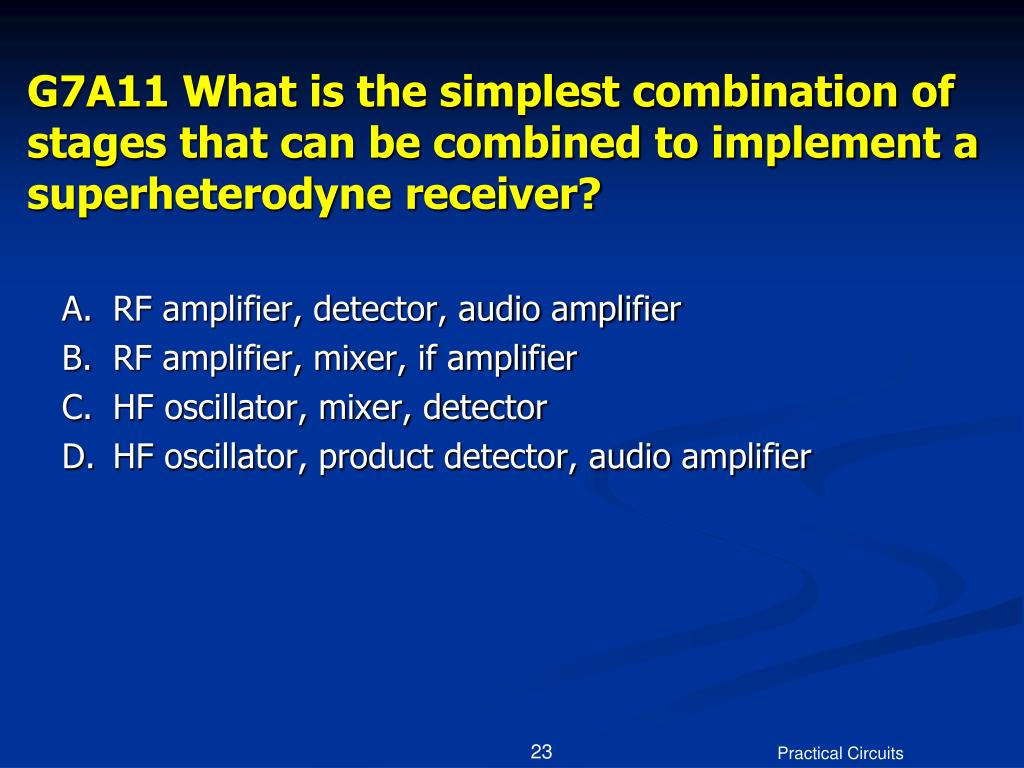 G7A11 What is the simplest combination of stages that can be combined to implement a superheterodyne receiver?

A. RF amplifier, detector, audio amplifier
B. RF amplifier, mixer, if amplifier
C. HF oscillator, mixer, detector
D. HF oscillator, product detector, audio amplifier

23

Practical Circuits